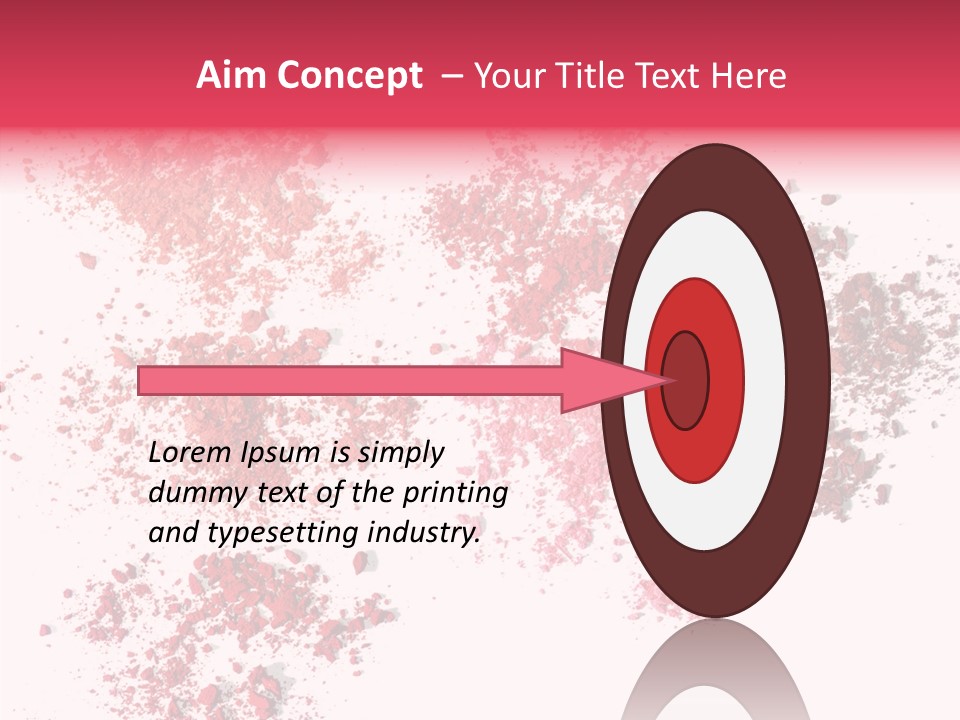 Aim Concept – Your Title Text Here

Lorem Ipsum is simply dummy text of the printing and typesetting industry.